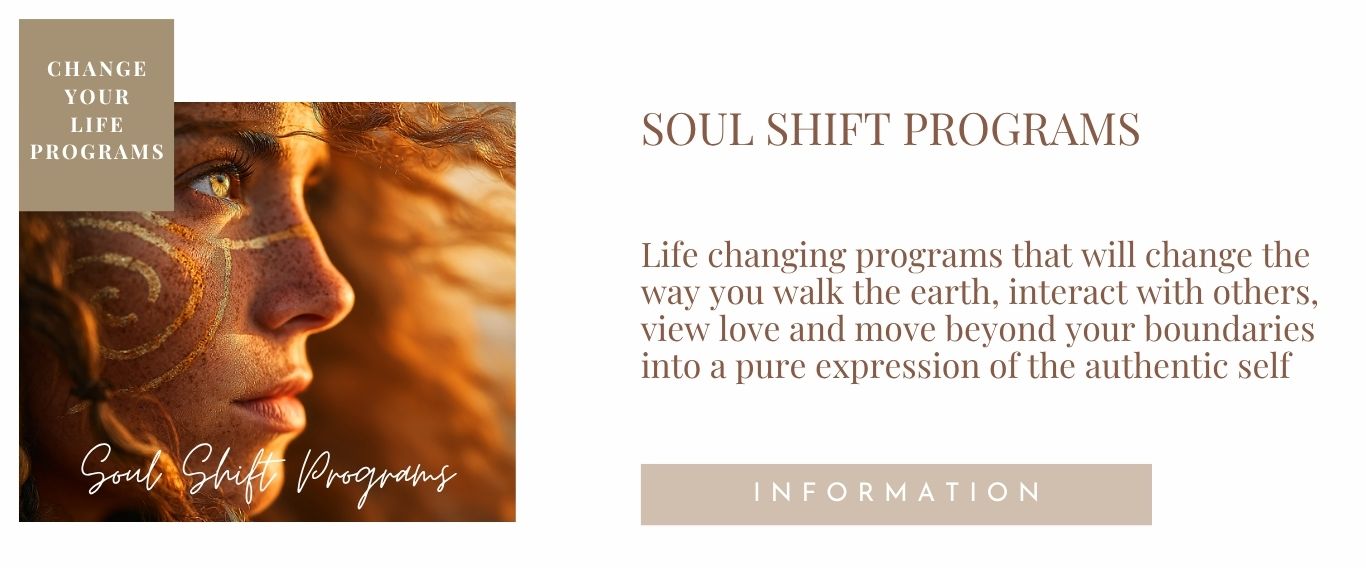 CHANGE YOUR LIFE PROGRAMS

Soul Shift Programs

SOUL SHIFT PROGRAMS

Life changing programs that will change the way you walk the earth, interact with others, view love and move beyond your boundaries into a pure expression of the authentic self

INFORMATION